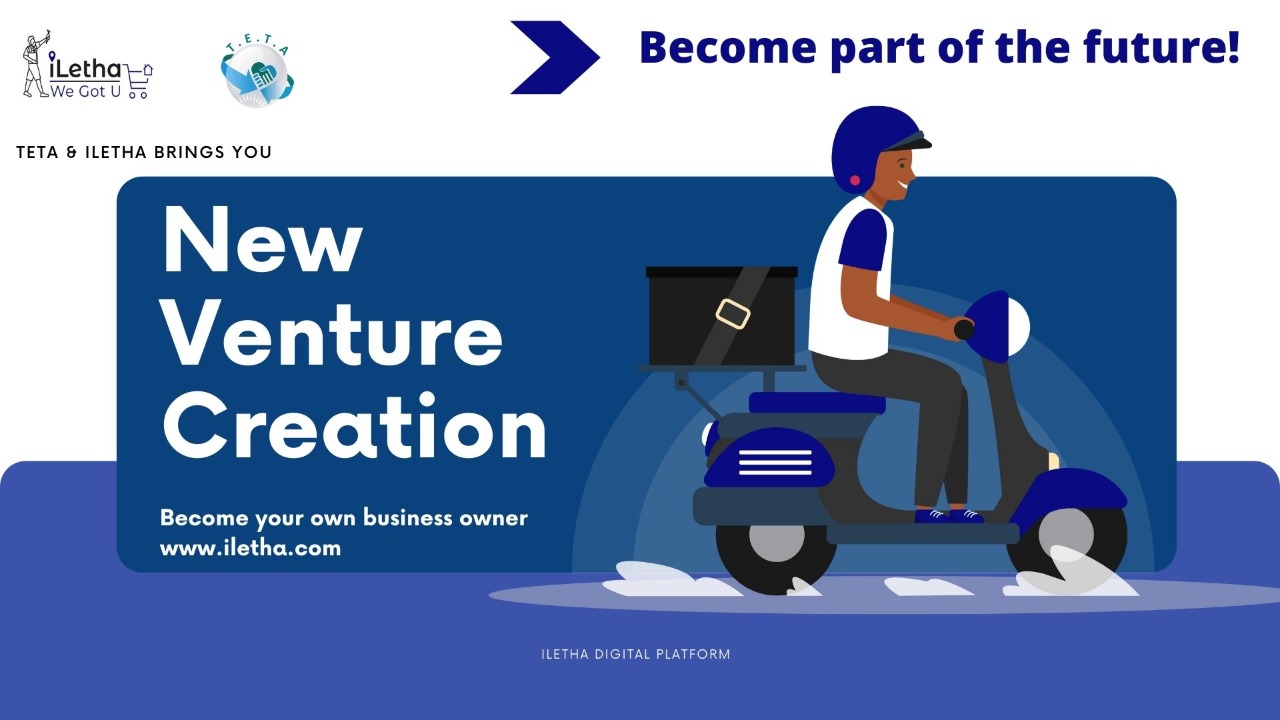 iLetha
We Got U

T.E.T.A

Become part of the future!

TETA & ILETHA BRINGS YOU

New Venture Creation

Become your own business owner
www.iletha.com

ILETHA DIGITAL PLATFORM